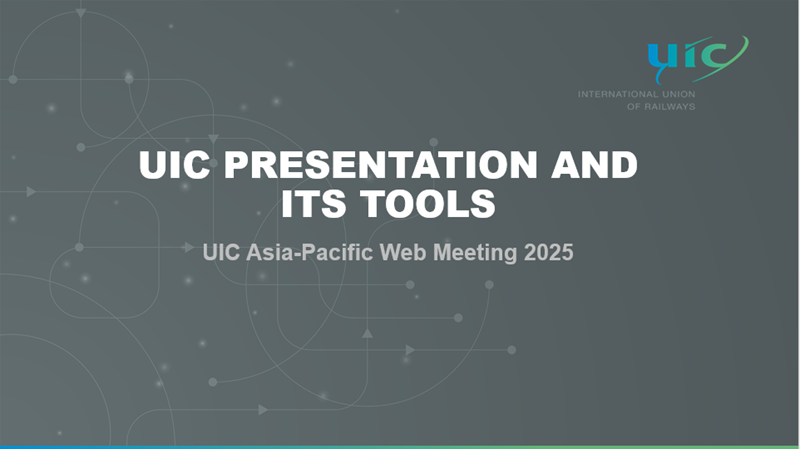 uic

INTERNATIONAL UNION
OF RAILWAYS

UIC PRESENTATION AND ITS TOOLS

UIC Asia-Pacific Web Meeting 2025